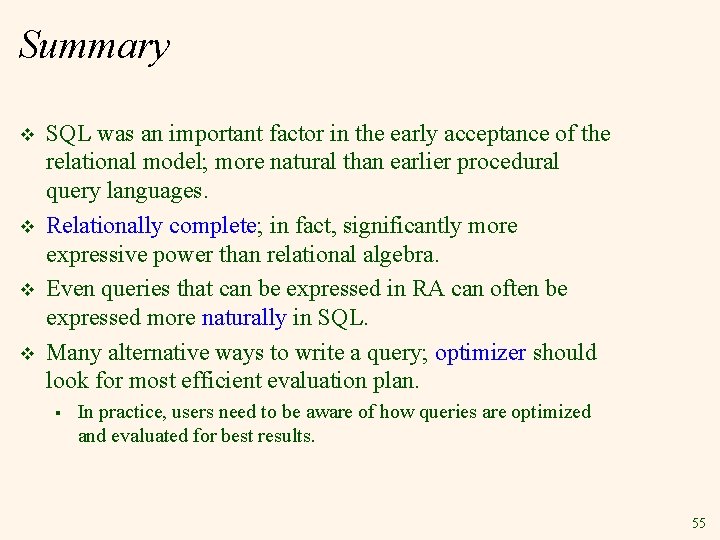 Summary

❖ SQL was an important factor in the early acceptance of the relational model; more natural than earlier procedural query languages.

❖ Relationally complete; in fact, significantly more expressive power than relational algebra.

❖ Even queries that can be expressed in RA can often be expressed more naturally in SQL.

❖ Many alternative ways to write a query; optimizer should look for most efficient evaluation plan.

▪ In practice, users need to be aware of how queries are optimized and evaluated for best results.

55